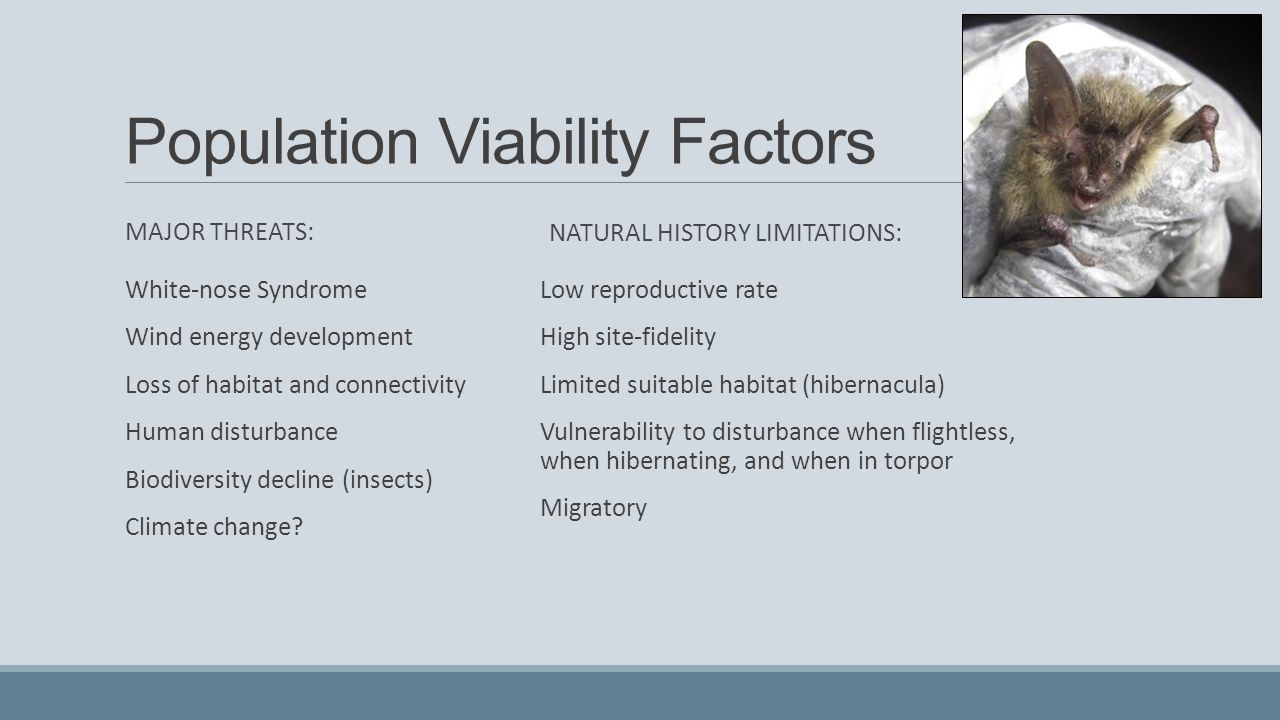 Population Viability Factors

MAJOR THREATS:

White-nose Syndrome

Wind energy development

Loss of habitat and connectivity

Human disturbance

Biodiversity decline (insects)

Climate change?

NATURAL HISTORY LIMITATIONS:

Low reproductive rate

High site-fidelity

Limited suitable habitat (hibernacula)

Vulnerability to disturbance when flightless, when hibernating, and when in torpor

Migratory